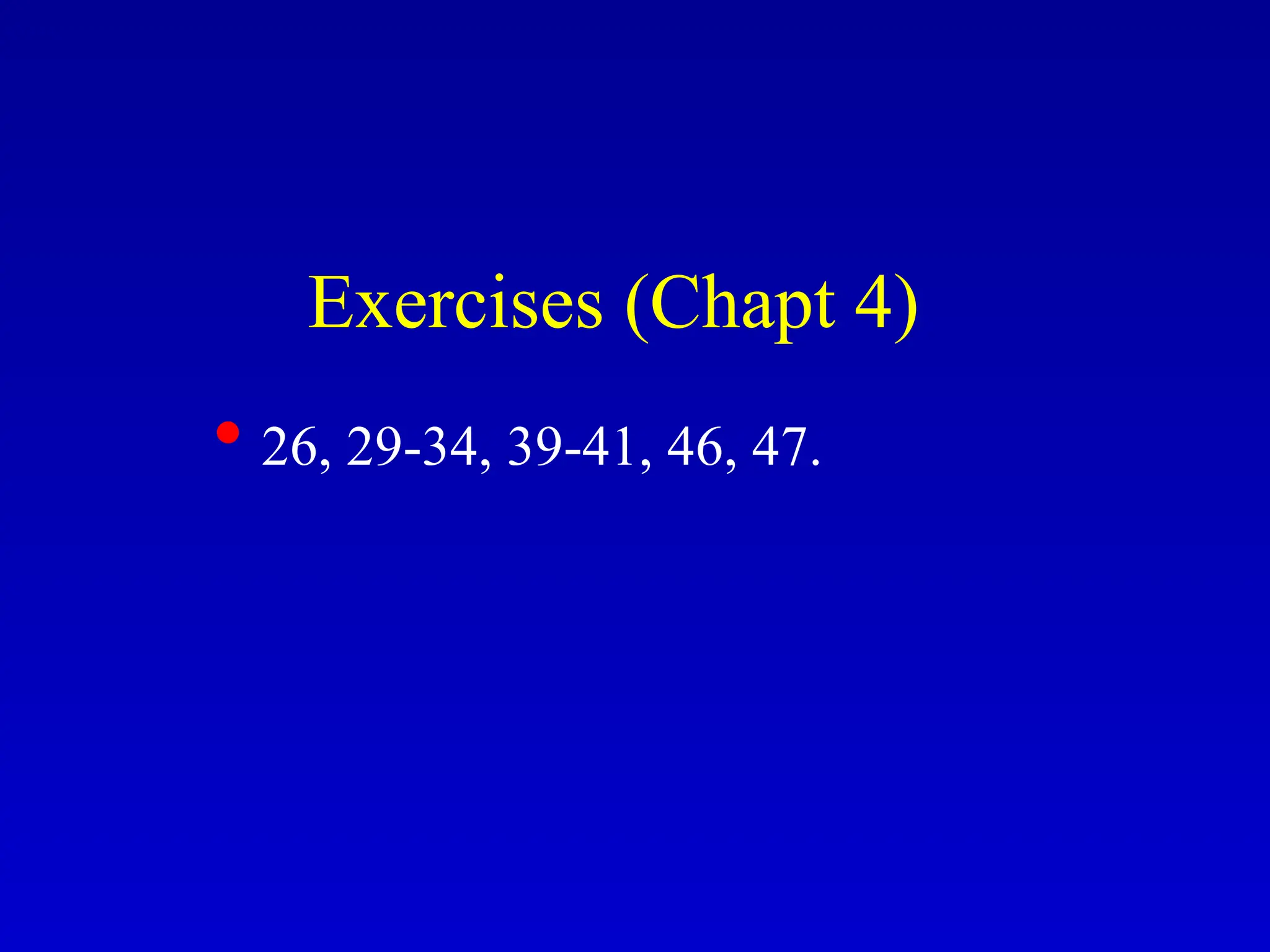 Exercises (Chapt 4)

• 26, 29-34, 39-41, 46, 47.